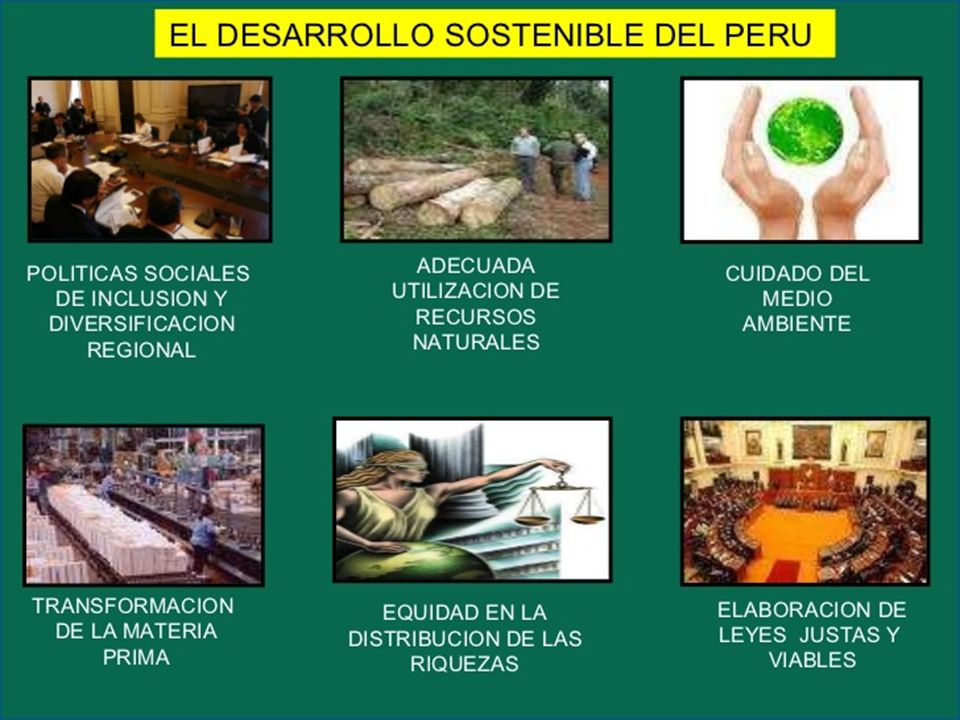 EL DESARROLLO SOSTENIBLE DEL PERU

POLITICAS SOCIALES DE INCLUSION Y DIVERSIFICACION REGIONAL

ADECUADA UTILIZACION DE RECURSOS NATURALES

CUIDADO DEL MEDIO AMBIENTE

TRANSFORMACION DE LA MATERIA PRIMA

EQUIDAD EN LA DISTRIBUCION DE LAS RIQUEZAS

ELABORACION DE LEYES JUSTAS Y VIABLES